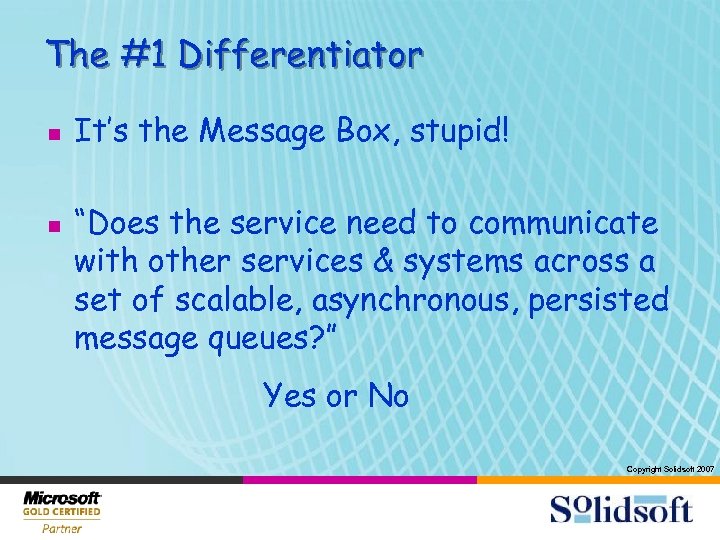 The #1 Differentiator

It's the Message Box, stupid!

"Does the service need to communicate with other services & systems across a set of scalable, asynchronous, persisted message queues?"

Yes or No

Copyright Solidsoft 2007

Microsoft
GOLD CERTIFIED
Partner

Solidsoft